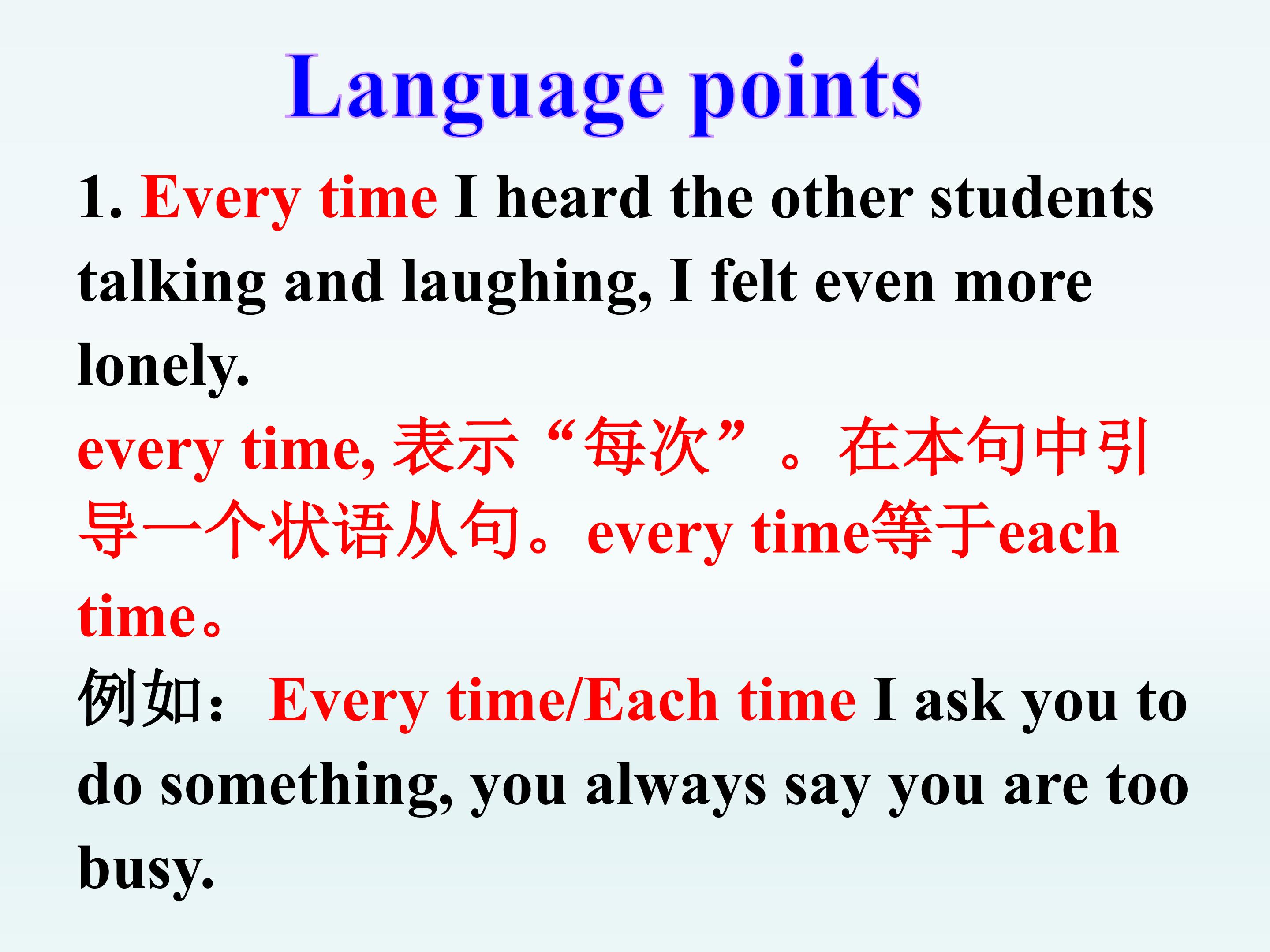 Language points

1. Every time I heard the other students talking and laughing, I felt even more lonely.

every time, 表示“每次”。在本句中引导一个状语从句。every time等于each time。

例如：Every time/Each time I ask you to do something, you always say you are too busy.